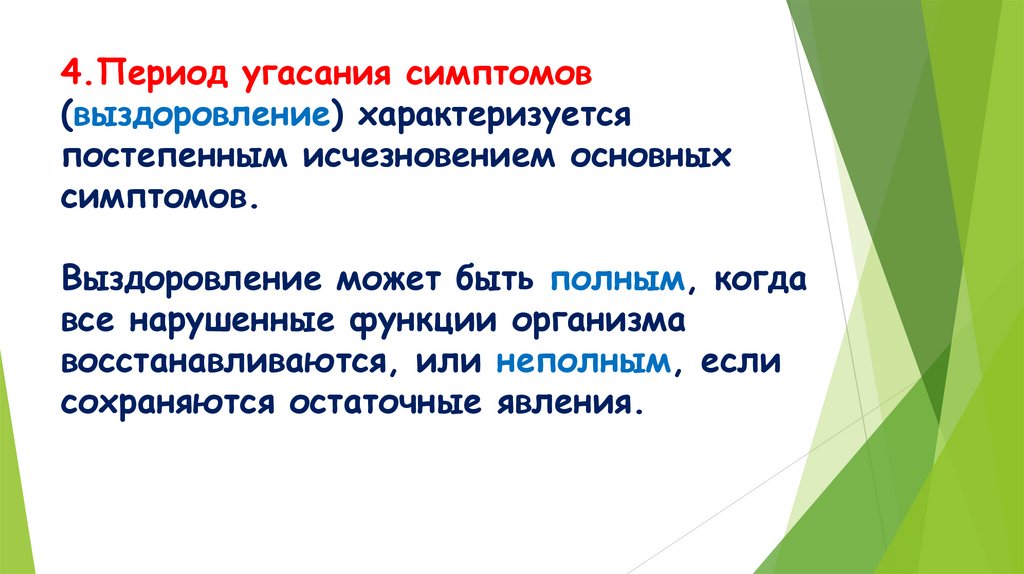 4.Период угасания симптомов (выздоровление) характеризуется постепенным исчезновением основных симптомов.

Выздоровление может быть полным, когда все нарушенные функции организма восстанавливаются, или неполным, если сохраняются остаточные явления.